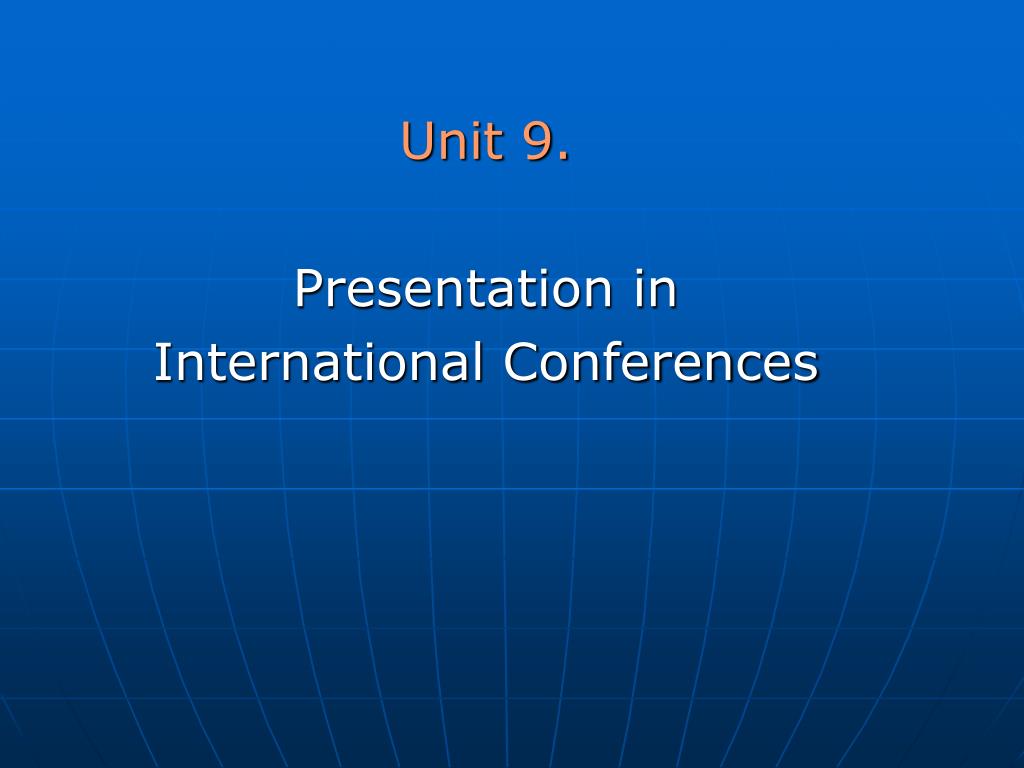 Unit 9.

Presentation in International Conferences